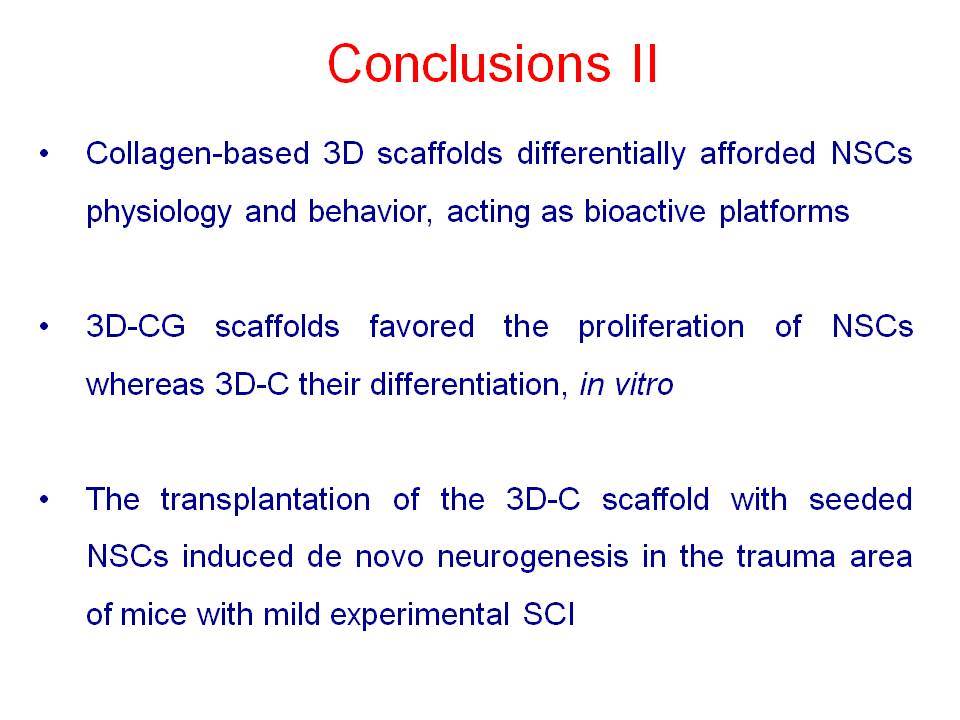 Conclusions II

• Collagen-based 3D scaffolds differentially afforded NSCs physiology and behavior, acting as bioactive platforms

• 3D-CG scaffolds favored the proliferation of NSCs whereas 3D-C their differentiation, in vitro

• The transplantation of the 3D-C scaffold with seeded NSCs induced de novo neurogenesis in the trauma area of mice with mild experimental SCI